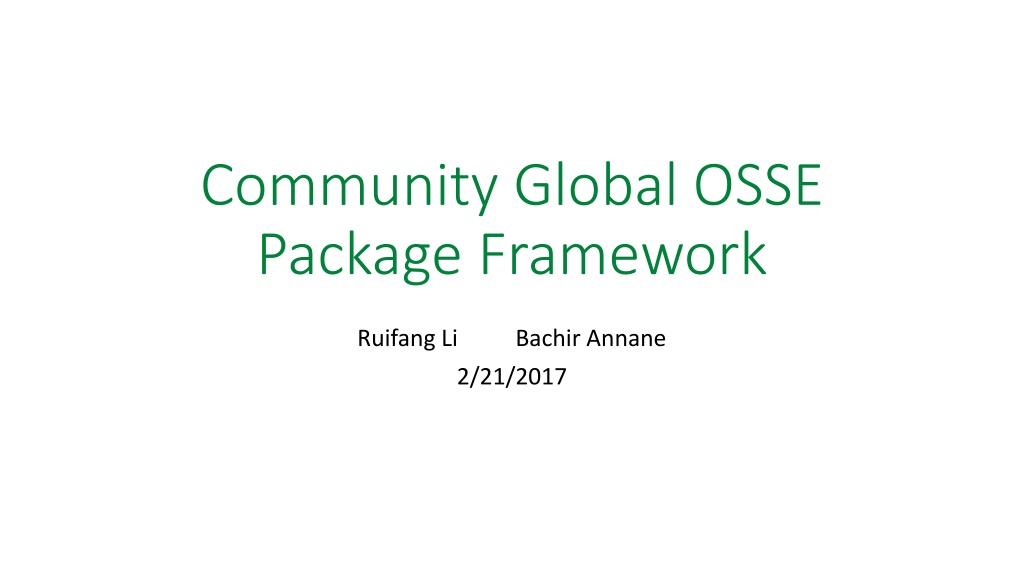 Community Global OSSE Package Framework

Ruifang Li Bachir Annane
2/21/2017